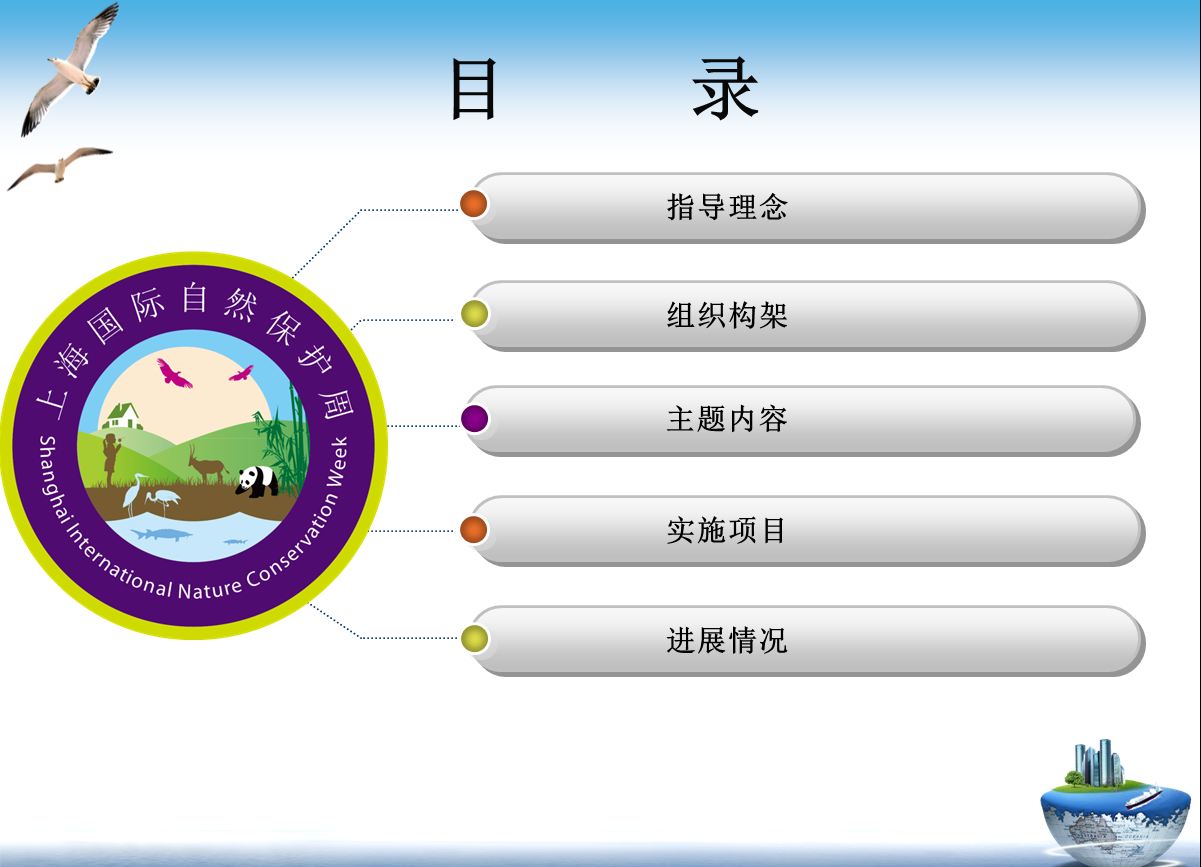 目　　录

上海国际自然保护周
Shanghai International Nature Conservation Week

指导理念

组织构架

主题内容

实施项目

进展情况